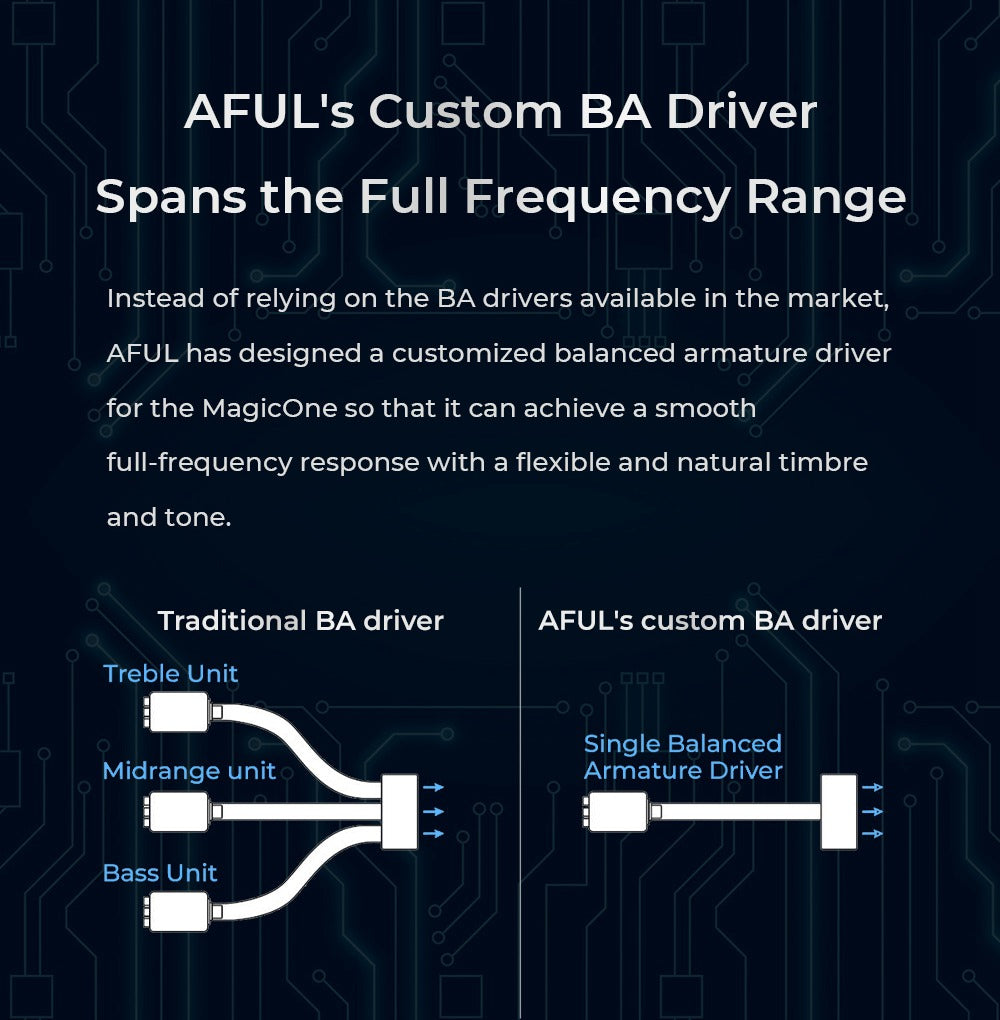 AFUL's Custom BA Driver
Spans the Full Frequency Range

Instead of relying on the BA drivers available in the market, AFUL has designed a customized balanced armature driver for the MagicOne so that it can achieve a smooth full-frequency response with a flexible and natural timbre and tone.

Traditional BA driver

Treble Unit

Midrange unit

Bass Unit

AFUL's custom BA driver

Single Balanced Armature Driver